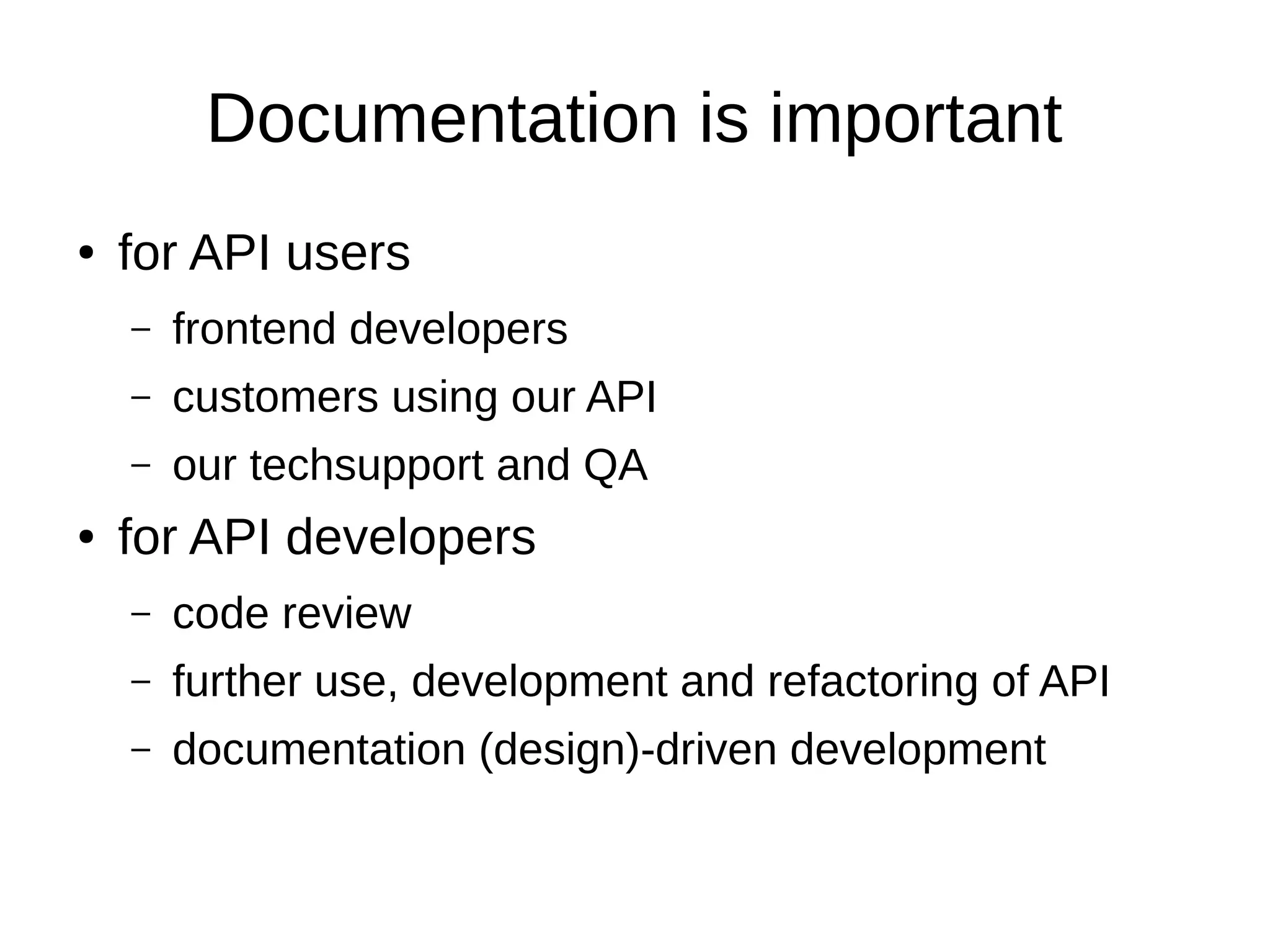 Documentation is important

• for API users
  – frontend developers
  – customers using our API
  – our techsupport and QA
• for API developers
  – code review
  – further use, development and refactoring of API
  – documentation (design)-driven development